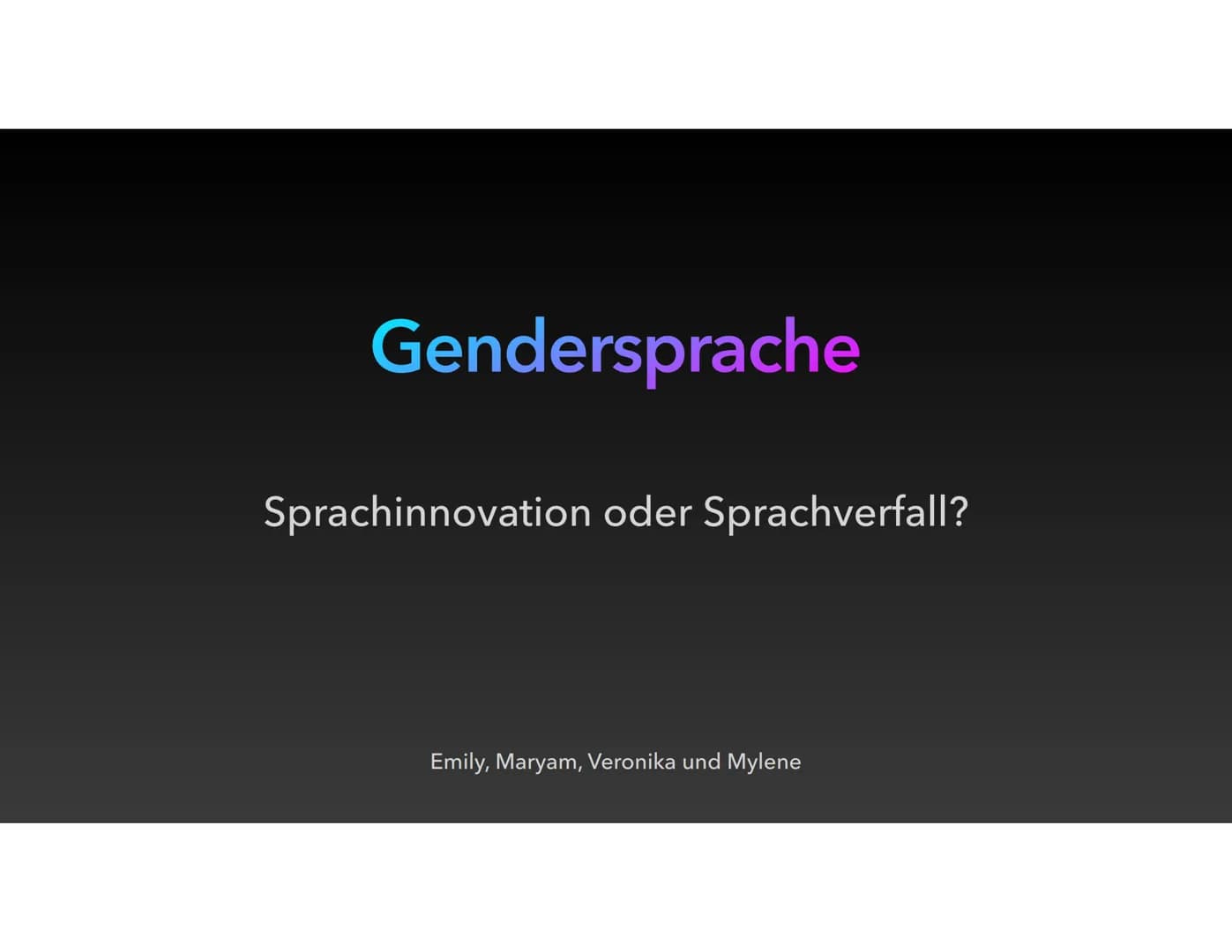 Gendersprache

Sprachinnovation oder Sprachverfall?

Emily, Maryam, Veronika und Mylene